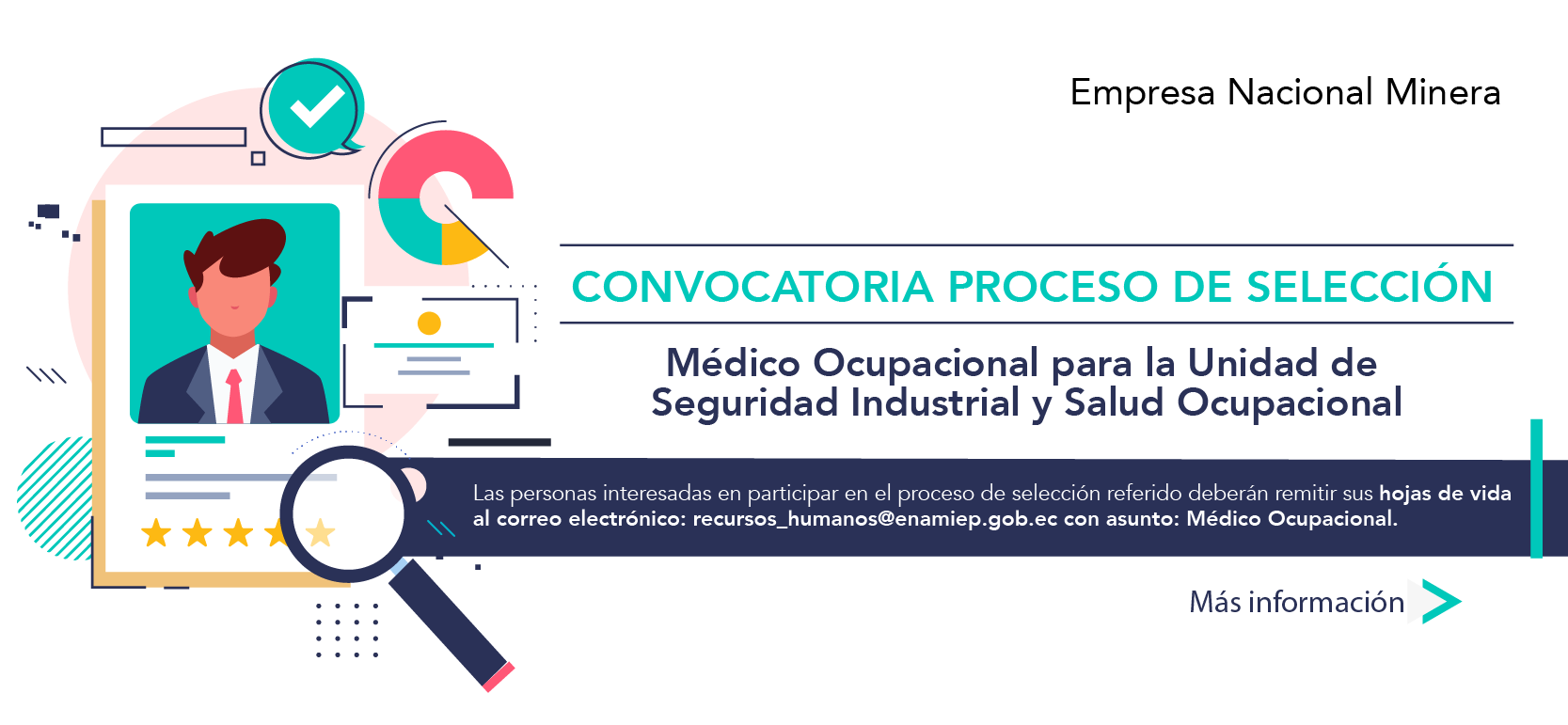 Empresa Nacional Minera

CONVOCATORIA PROCESO DE SELECCIÓN

Médico Ocupacional para la Unidad de Seguridad Industrial y Salud Ocupacional

Las personas interesadas en participar en el proceso de selección referido deberán remitir sus hojas de vida al correo electrónico: recursos_humanos@enamiep.gob.ec con asunto: Médico Ocupacional.

Más información